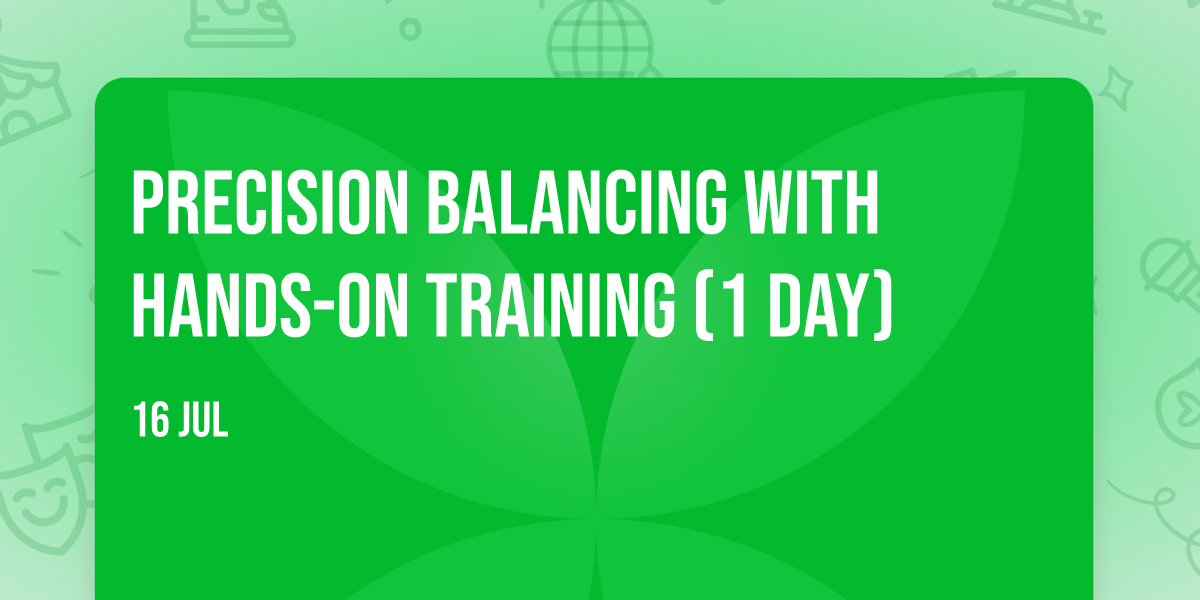 PRECISION BALANCING WITH HANDS-ON TRAINING (1 DAY)

16 JUL